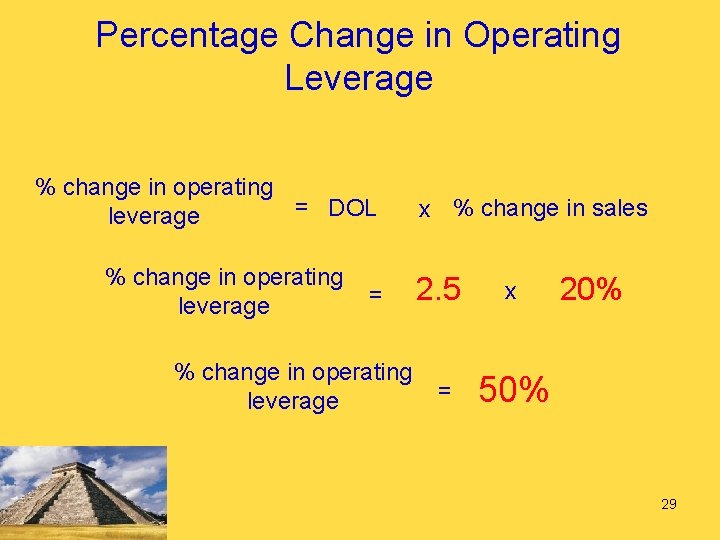 Percentage Change in Operating Leverage

% change in operating leverage = DOL x % change in sales

% change in operating leverage = 2.5 x 20%

% change in operating leverage = 50%

29